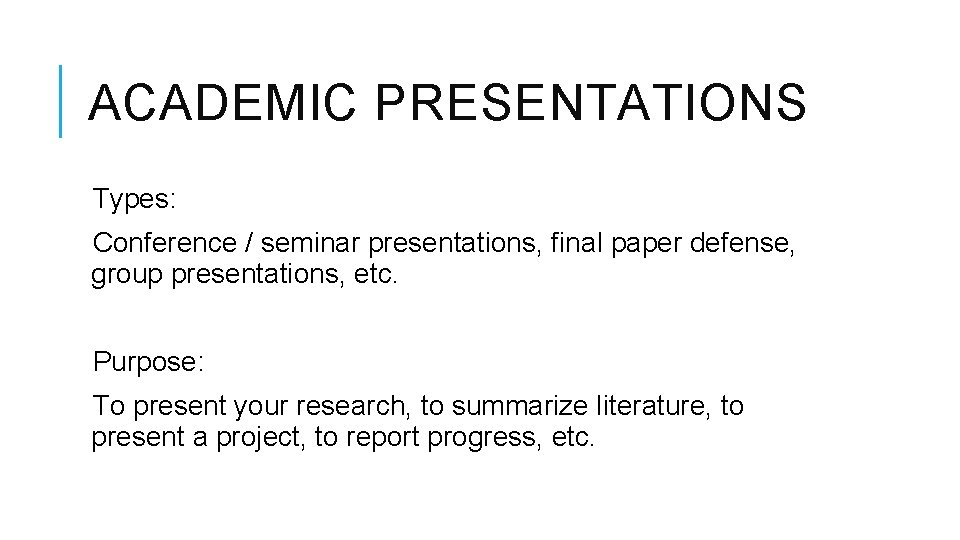 ACADEMIC PRESENTATIONS

Types:

Conference / seminar presentations, final paper defense, group presentations, etc.

Purpose:

To present your research, to summarize literature, to present a project, to report progress, etc.